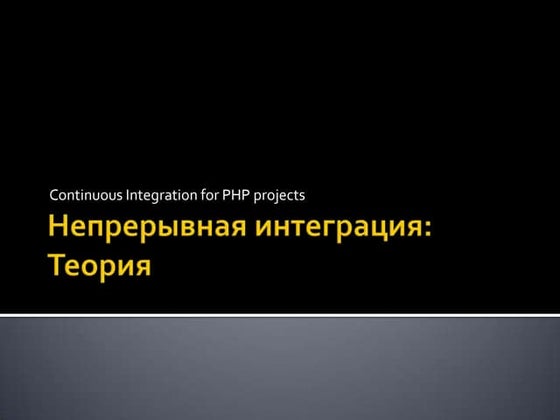 Continuous Integration for PHP projects

Непрерывная интеграция: Теория